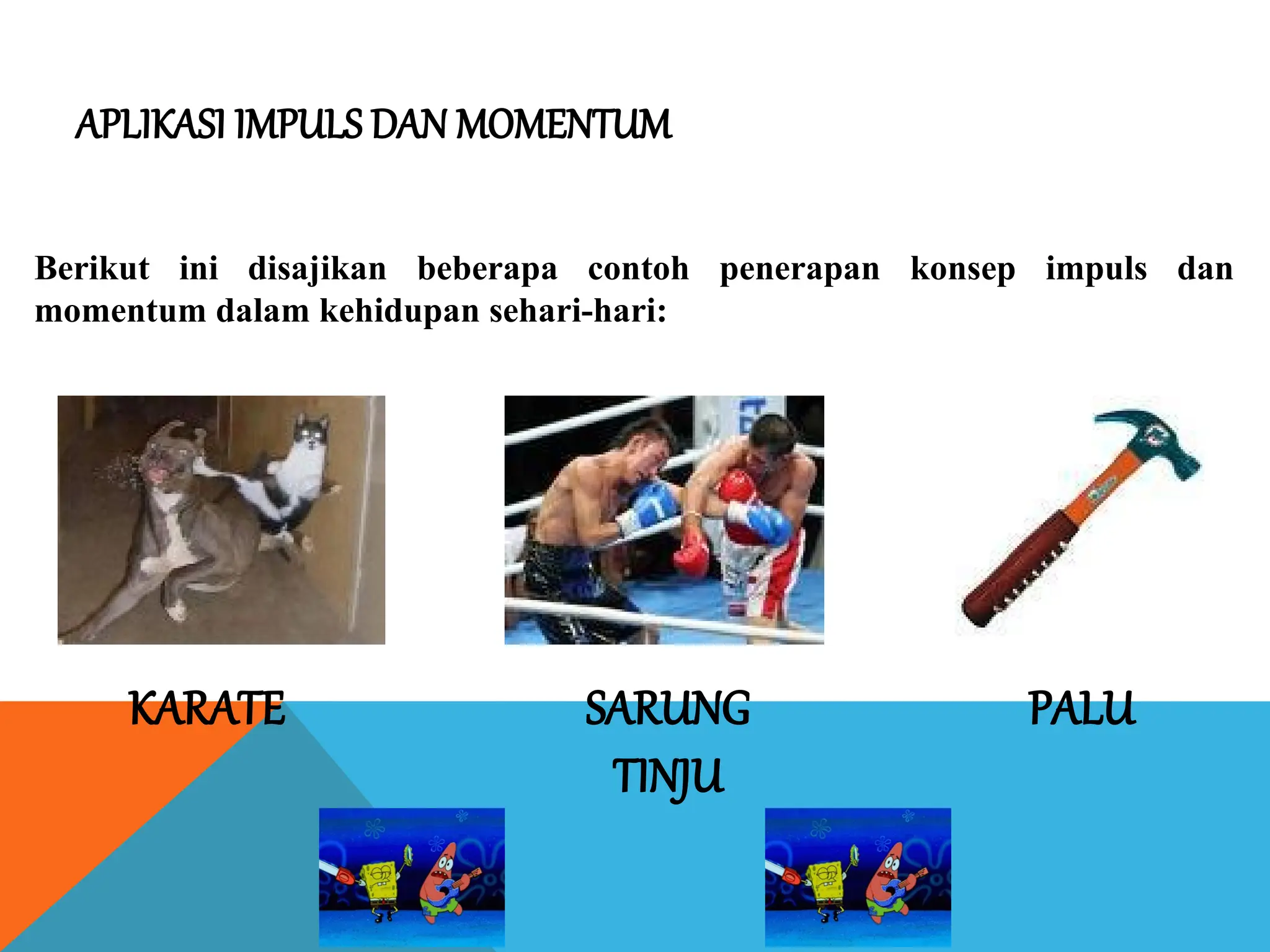 APLIKASI IMPULS DAN MOMENTUM

Berikut ini disajikan beberapa contoh penerapan konsep impuls dan momentum dalam kehidupan sehari-hari:

KARATE

SARUNG TINJU

PALU